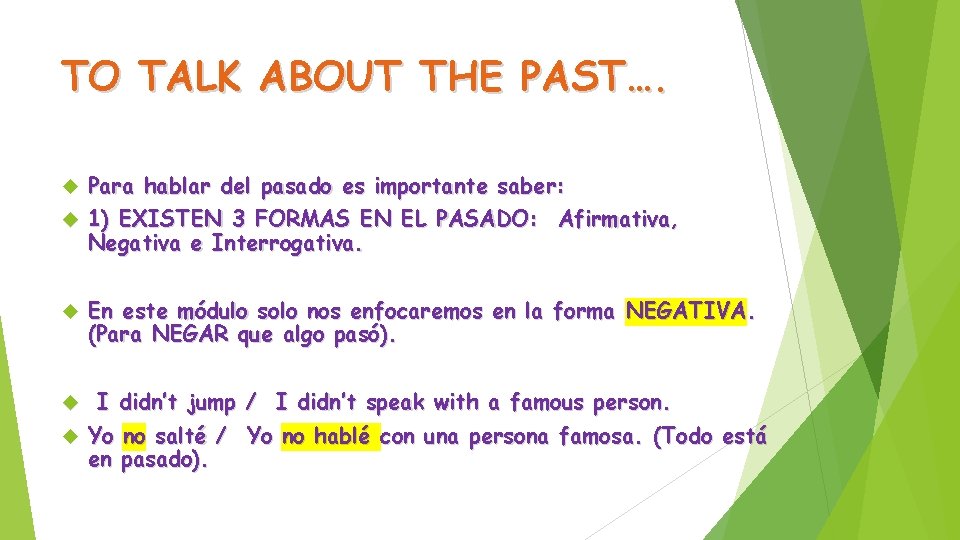 TO TALK ABOUT THE PAST….

Para hablar del pasado es importante saber:

1) EXISTEN 3 FORMAS EN EL PASADO: Afirmativa, Negativa e Interrogativa.

En este módulo solo nos enfocaremos en la forma NEGATIVA. (Para NEGAR que algo pasó).

I didn't jump / I didn't speak with a famous person.

Yo no salté / Yo no hablé con una persona famosa. (Todo está en pasado).